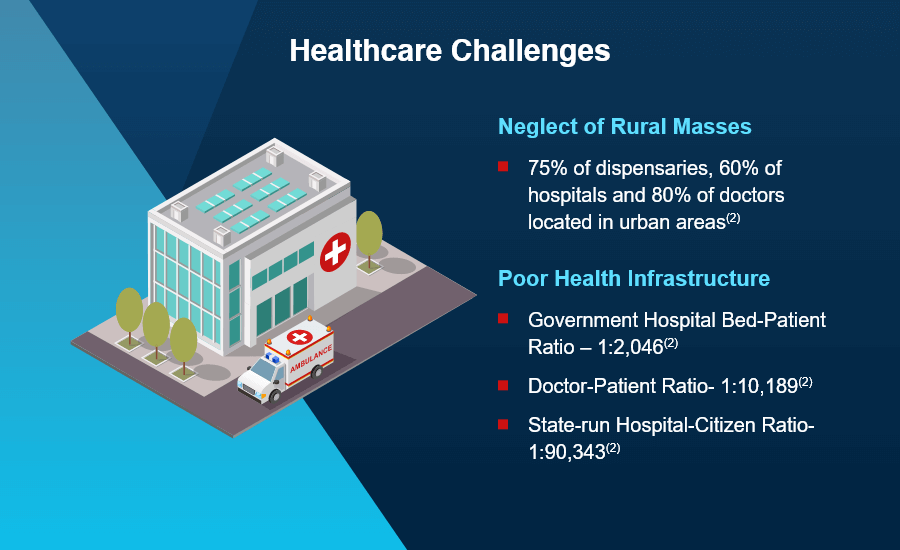 Healthcare Challenges

AMBULANCE

Neglect of Rural Masses

75% of dispensaries, 60% of hospitals and 80% of doctors located in urban areas$^{(2)}$

Poor Health Infrastructure

Government Hospital Bed-Patient Ratio – 1:2,046$^{(2)}$

Doctor-Patient Ratio- 1:10,189$^{(2)}$

State-run Hospital-Citizen Ratio- 1:90,343$^{(2)}$